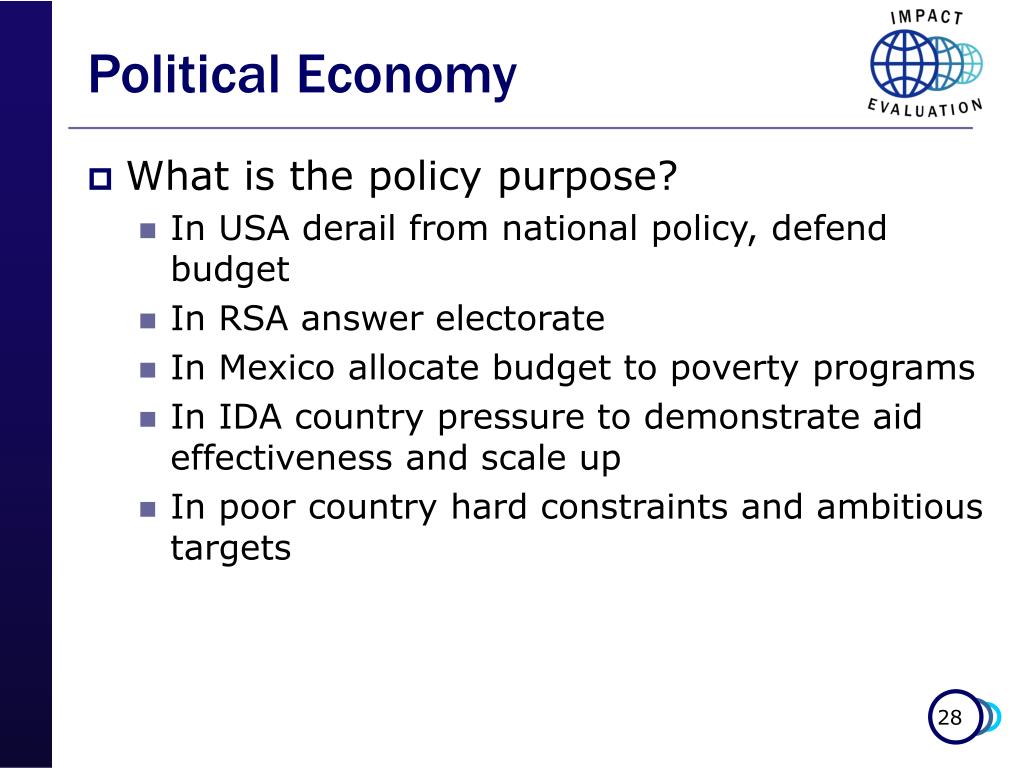 Political Economy

IMPACT EVALUATION

What is the policy purpose?

In USA derail from national policy, defend budget

In RSA answer electorate

In Mexico allocate budget to poverty programs

In IDA country pressure to demonstrate aid effectiveness and scale up

In poor country hard constraints and ambitious targets

28